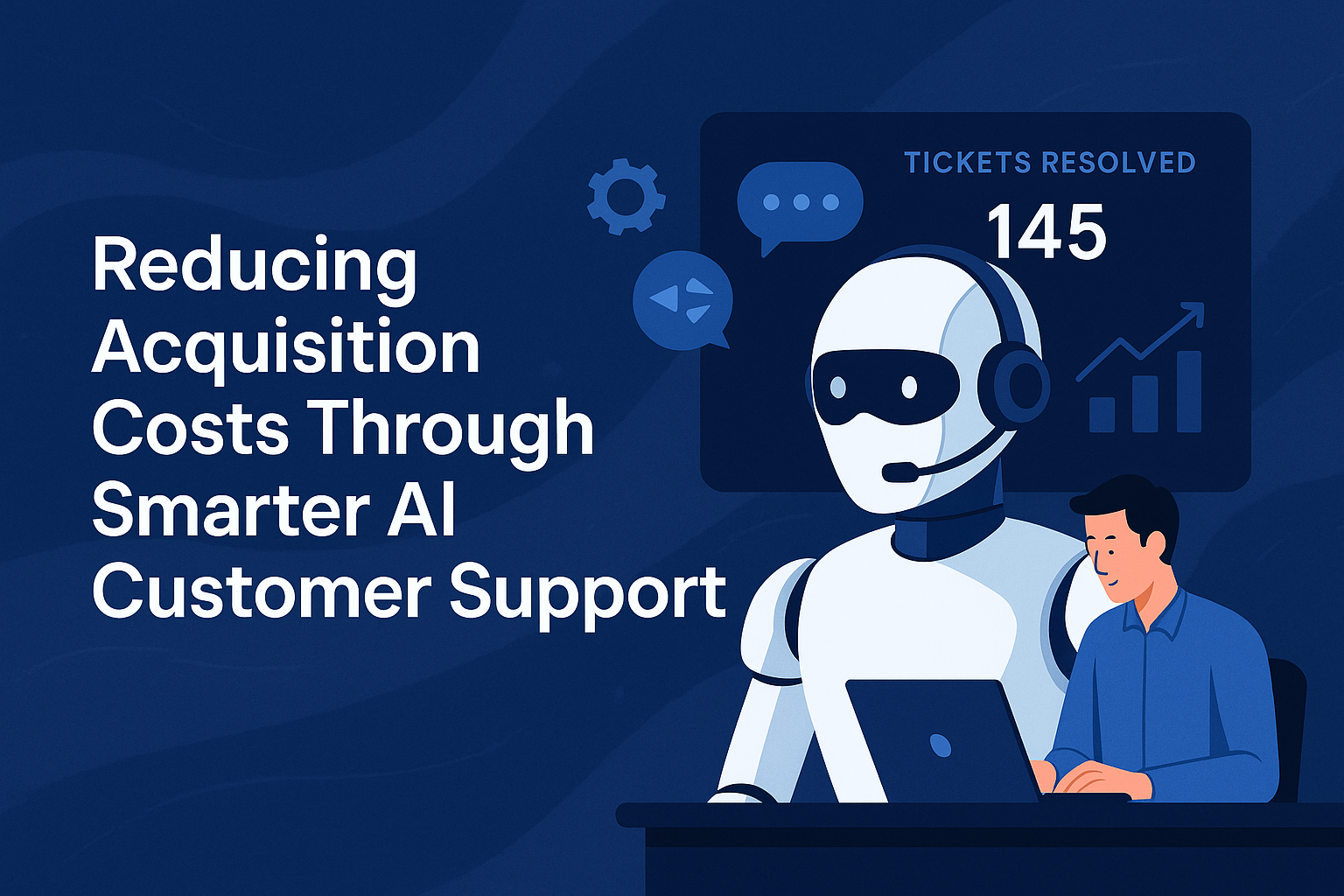 Reducing Acquisition Costs Through Smarter AI Customer Support

TICKETS RESOLVED
145